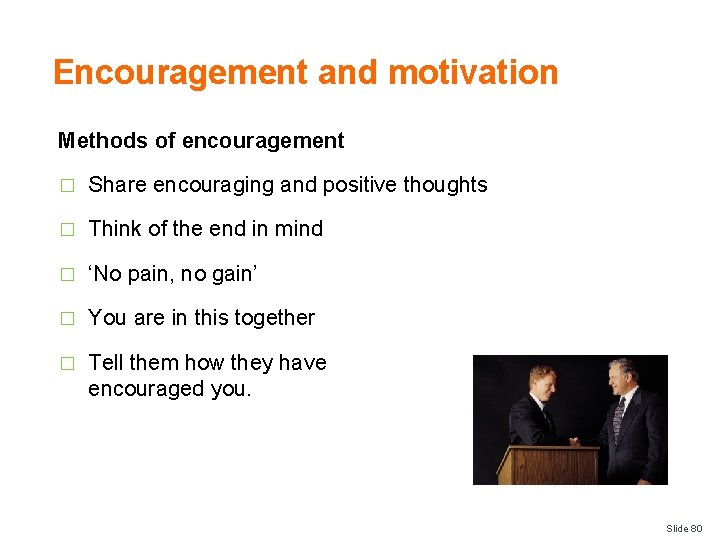 Encouragement and motivation

Methods of encouragement

□ Share encouraging and positive thoughts

□ Think of the end in mind

□ ‘No pain, no gain’

□ You are in this together

□ Tell them how they have encouraged you.

Slide 80